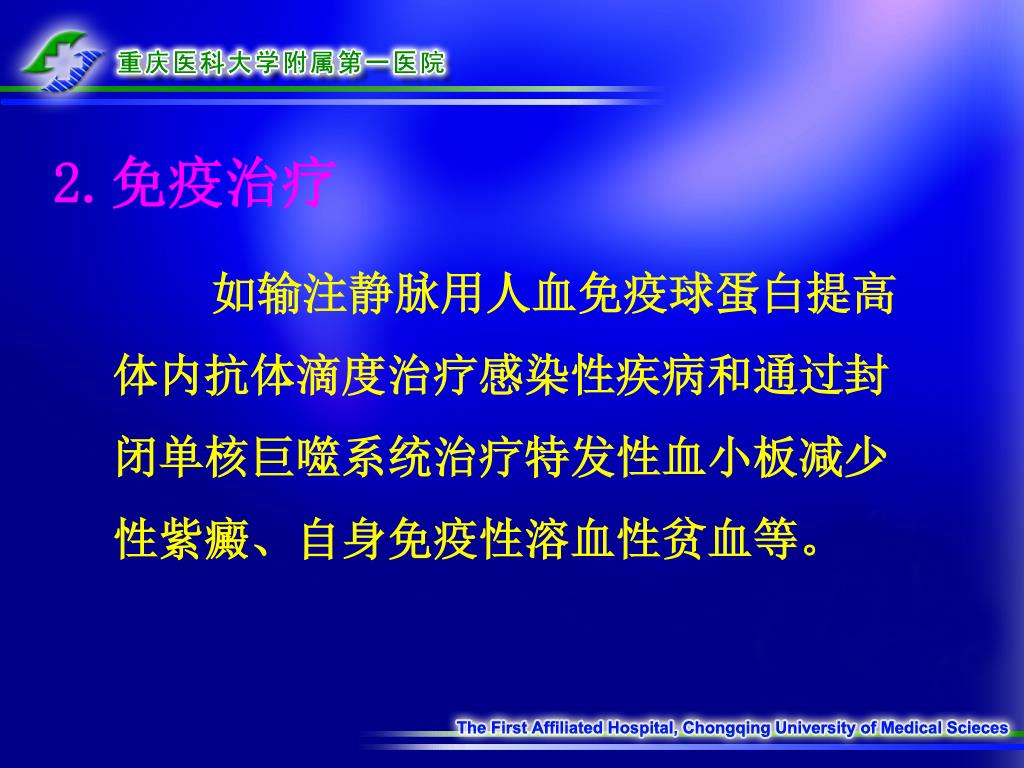 重庆医科大学附属第一医院

2. 免疫治疗

如输注静脉用人血免疫球蛋白提高体内抗体滴度治疗感染性疾病和通过封闭单核巨噬系统治疗特发性血小板减少性紫癜、自身免疫性溶血性贫血等。

The First Affiliated Hospital, Chongqing University of Medical Scieces